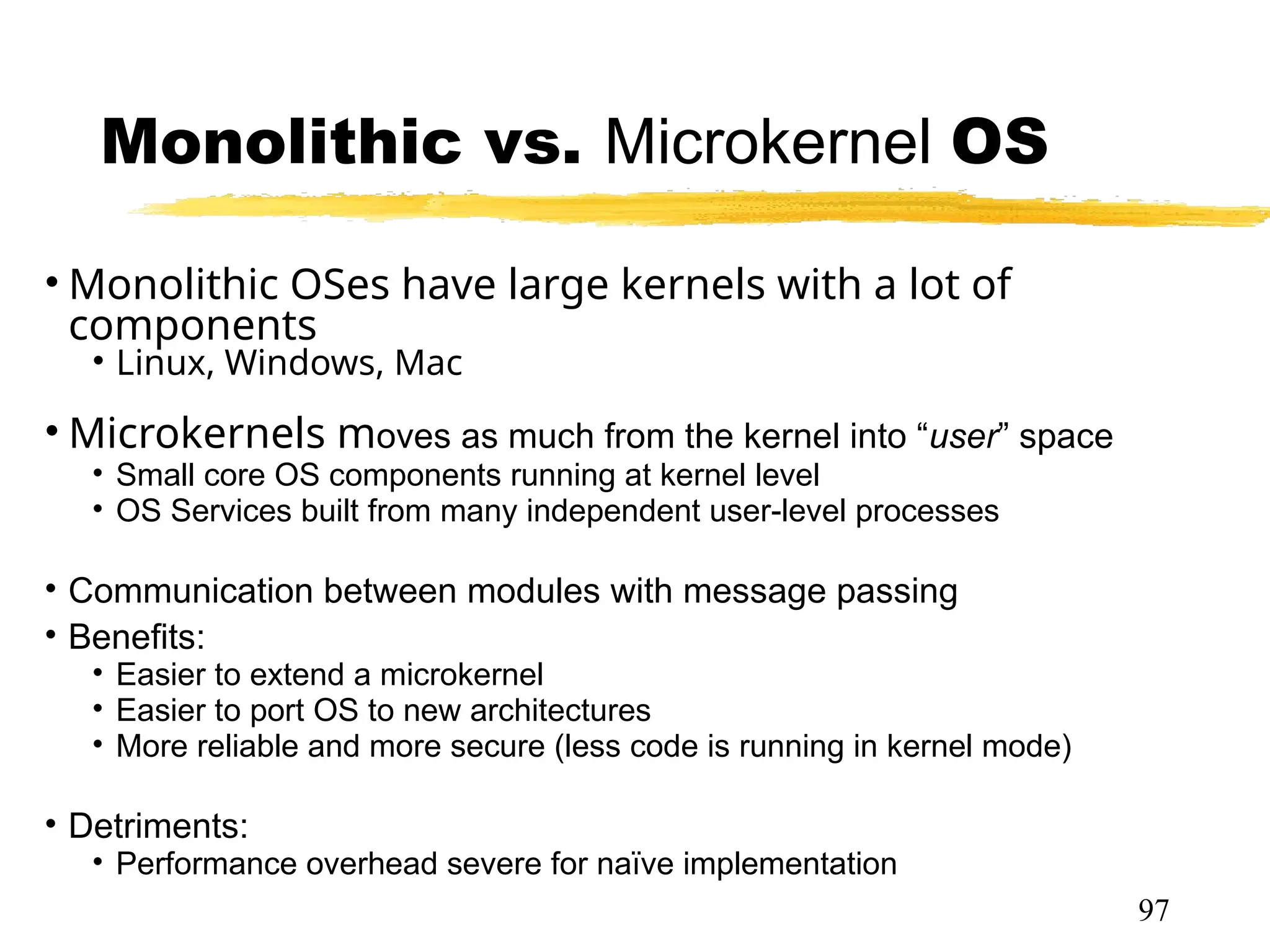 Monolithic vs. Microkernel OS

• Monolithic OSes have large kernels with a lot of components
  • Linux, Windows, Mac

• Microkernels moves as much from the kernel into “user” space
  • Small core OS components running at kernel level
  • OS Services built from many independent user-level processes

• Communication between modules with message passing
• Benefits:
  • Easier to extend a microkernel
  • Easier to port OS to new architectures
  • More reliable and more secure (less code is running in kernel mode)

• Detriments:
  • Performance overhead severe for naïve implementation

97